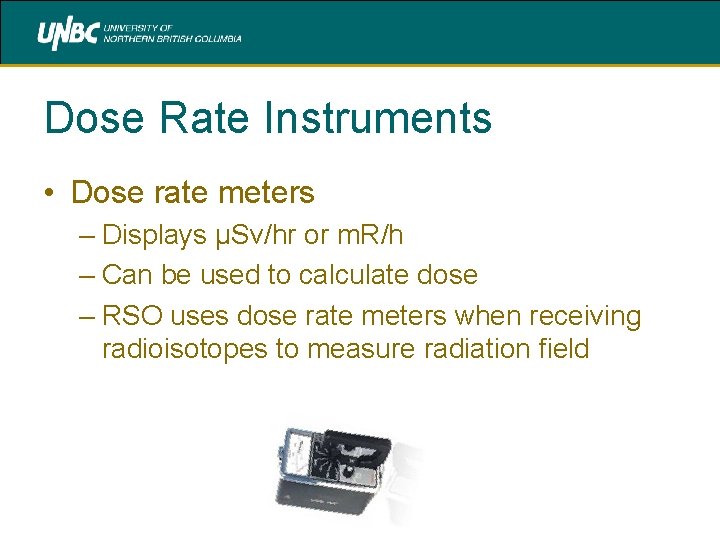 UNBC UNIVERSITY OF NORTHERN BRITISH COLUMBIA

Dose Rate Instruments

• Dose rate meters
– Displays µSv/hr or mR/h
– Can be used to calculate dose
– RSO uses dose rate meters when receiving radioisotopes to measure radiation field